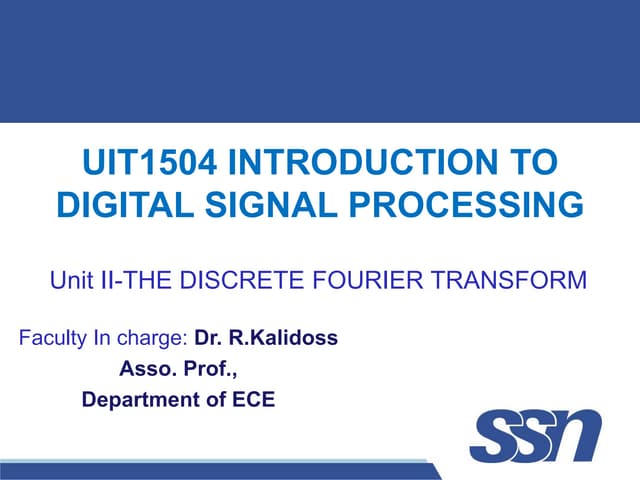 UIT1504 INTRODUCTION TO DIGITAL SIGNAL PROCESSING

Unit II-THE DISCRETE FOURIER TRANSFORM

Faculty In charge: Dr. R.Kalidoss
Asso. Prof.,
Department of ECE

SSN